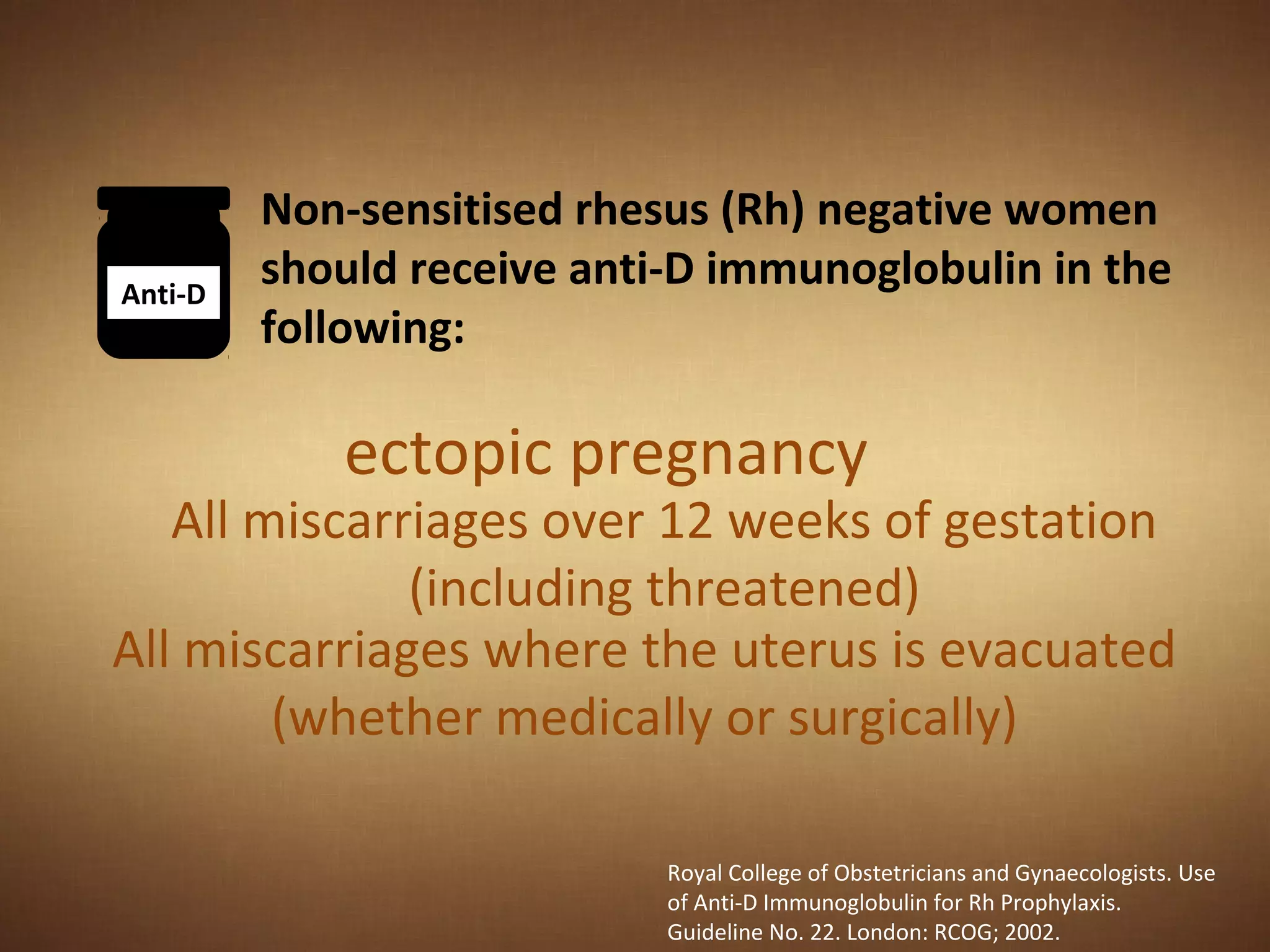 Anti-D

Non-sensitised rhesus (Rh) negative women should receive anti-D immunoglobulin in the following:

ectopic pregnancy

All miscarriages over 12 weeks of gestation (including threatened)

All miscarriages where the uterus is evacuated (whether medically or surgically)

Royal College of Obstetricians and Gynaecologists. Use of Anti-D Immunoglobulin for Rh Prophylaxis. Guideline No. 22. London: RCOG; 2002.